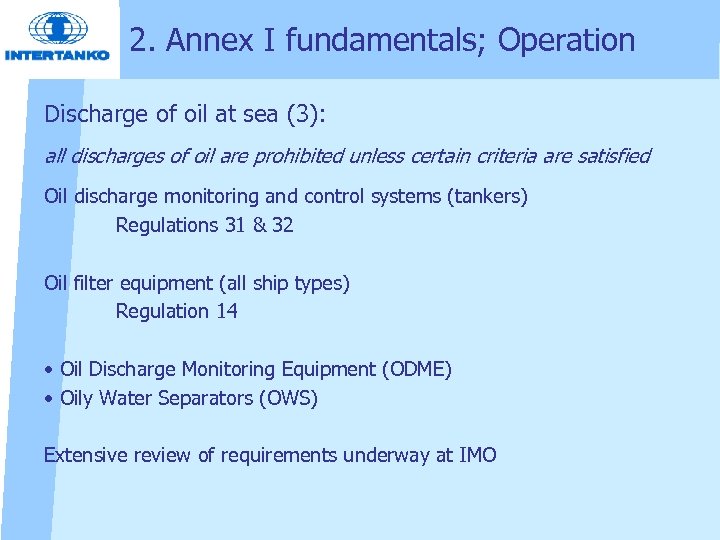 INTERTANKO

2. Annex I fundamentals; Operation

Discharge of oil at sea (3):

all discharges of oil are prohibited unless certain criteria are satisfied

Oil discharge monitoring and control systems (tankers)
Regulations 31 & 32

Oil filter equipment (all ship types)
Regulation 14

• Oil Discharge Monitoring Equipment (ODME)
• Oily Water Separators (OWS)

Extensive review of requirements underway at IMO